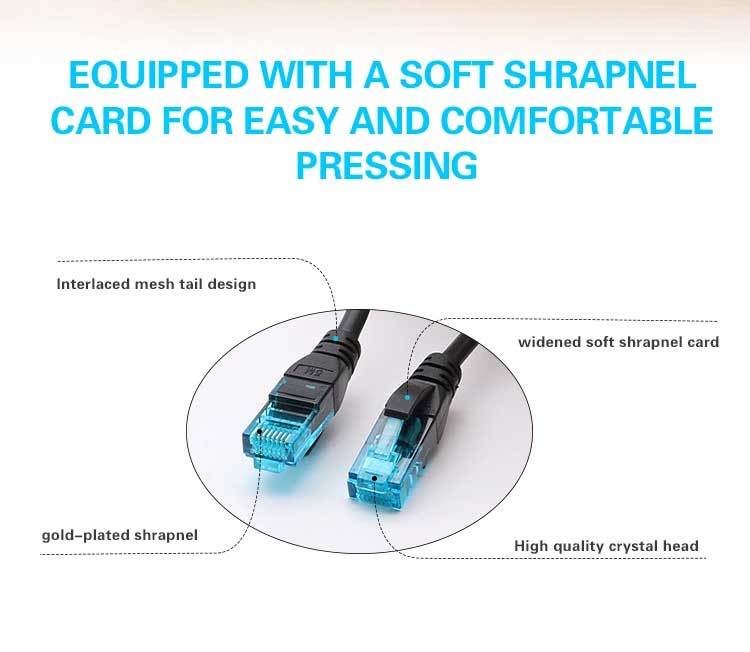 EQUIPPED WITH A SOFT SHRAPNEL CARD FOR EASY AND COMFORTABLE PRESSING

Interlaced mesh tail design

widened soft shrapnel card

gold-plated shrapnel

High quality crystal head